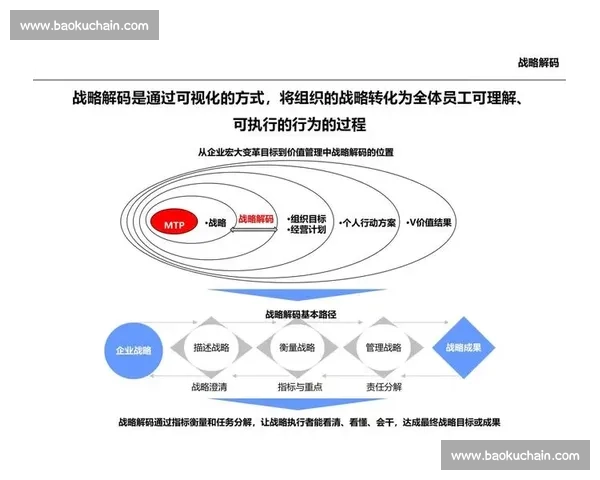 www.baokuchain.com

战略解码

战略解码是通过可视化的方式，将组织的战略转化为全体员工可理解、可执行的行为的过程

从企业宏大变革目标到价值管理中战略解码的位置

MTP •战略 战略解码 •组织目标 •经营计划 •个人行动方案 •V价值结果

战略解码基本路径

企业战略 描述战略 衡量战略 管理战略 战略成果

战略澄清 指标与重点 责任分解

战略解码通过指标衡量和任务分解，让战略执行者能看清、看懂、会干，达成最终战略目标或成果

www.baokuchain.com